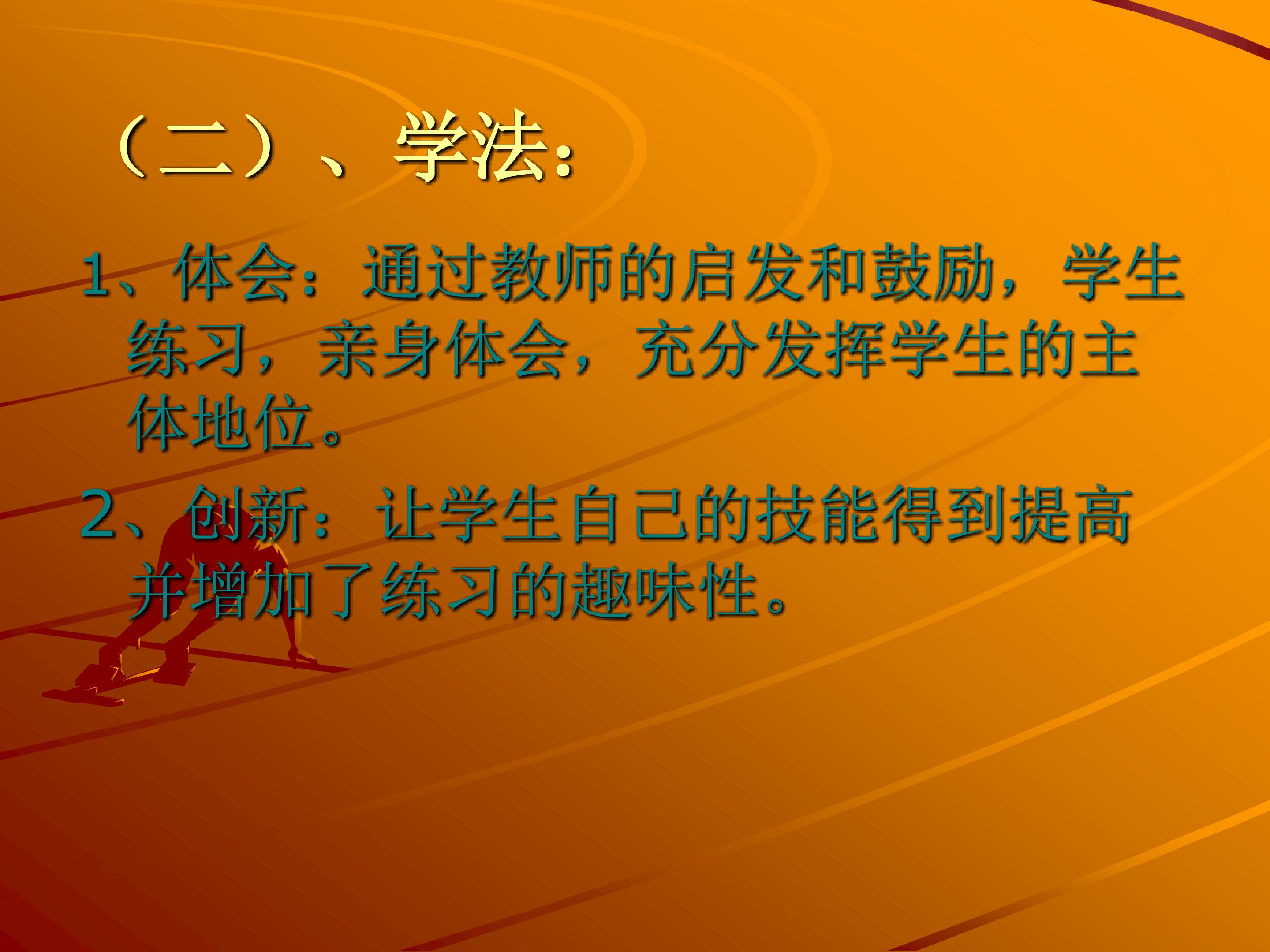 （二）、学法：

1、体会：通过教师的启发和鼓励，学生练习，亲身体会，充分发挥学生的主体地位。

2、创新：让学生自己的技能得到提高并增加了练习的趣味性。